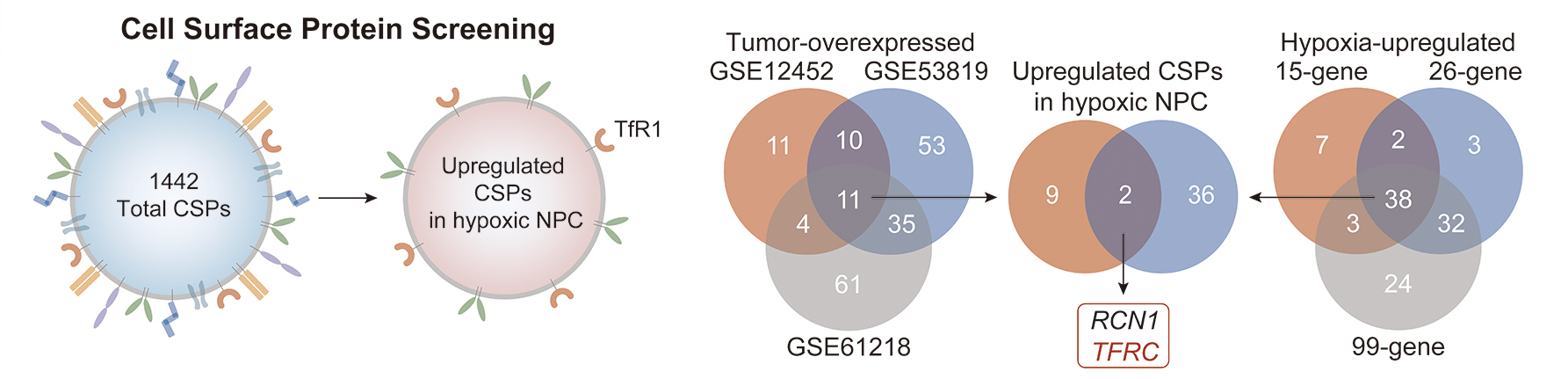 Cell Surface Protein Screening

1442
Total CSPs

Upregulated CSPs in hypoxic NPC

TfR1

Tumor-overexpressed
GSE12452 GSE53819

11 10 53
11
4 35
61

GSE61218

Upregulated CSPs in hypoxic NPC

9 2 36

RCN1
TFRC

Hypoxia-upregulated
15-gene 26-gene

7 2 3
38
3 32
24

99-gene